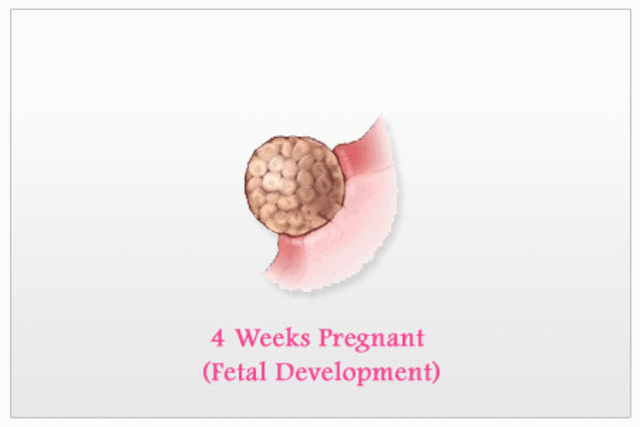 4 Weeks Pregnant
(Fetal Development)